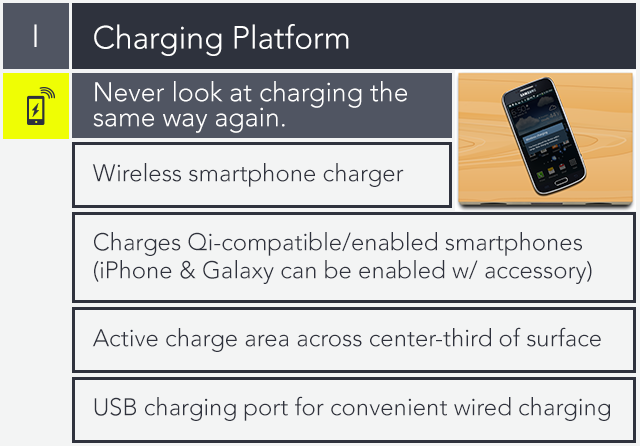 I

Charging Platform

Never look at charging the same way again.

Wireless smartphone charger

SAMSUNG

Charges Qi-compatible/enabled smartphones (iPhone & Galaxy can be enabled w/ accessory)

Active charge area across center-third of surface

USB charging port for convenient wired charging